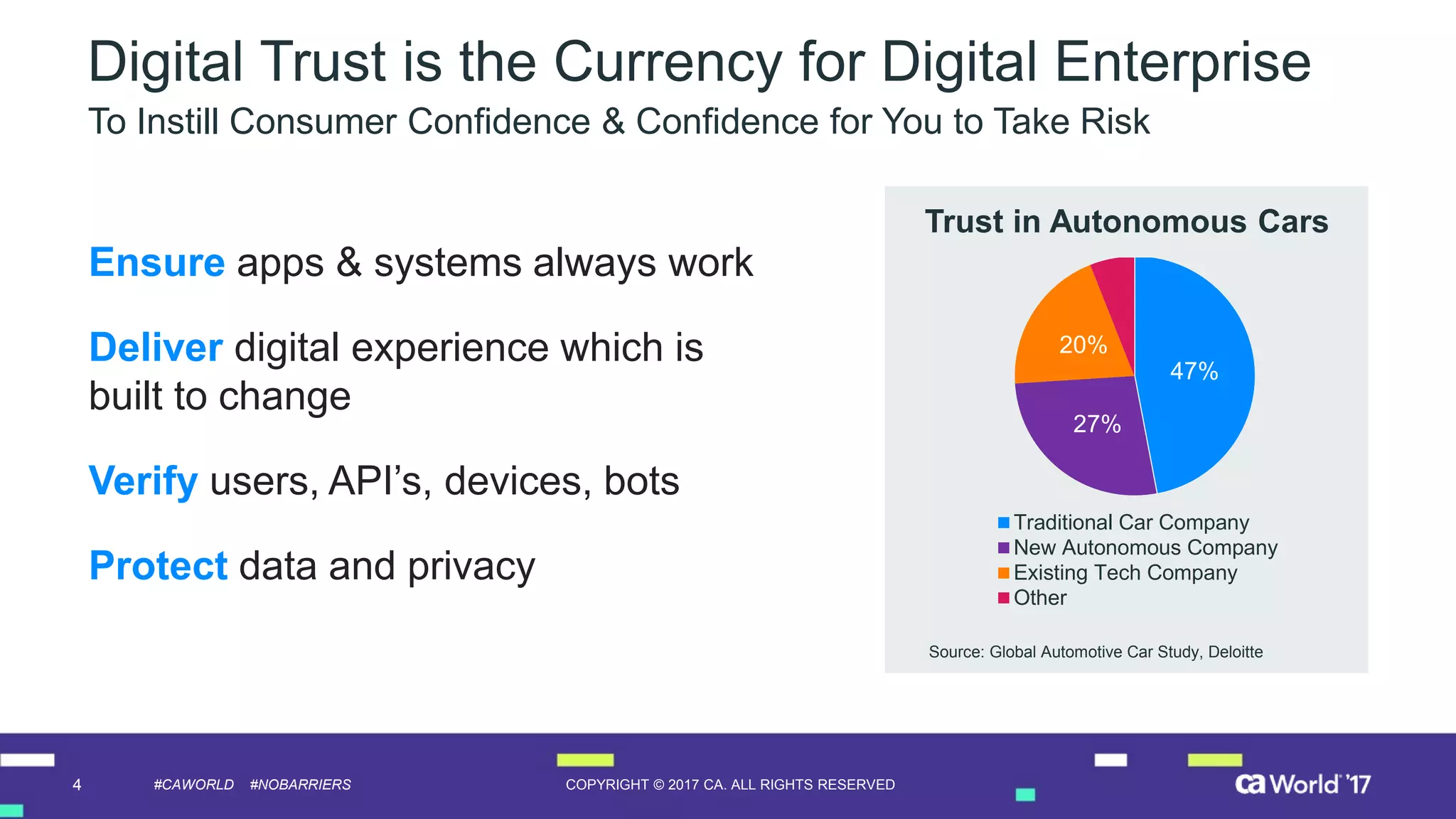 Digital Trust is the Currency for Digital Enterprise
To Instill Consumer Confidence & Confidence for You to Take Risk

Ensure apps & systems always work

Deliver digital experience which is built to change

Verify users, API's, devices, bots

Protect data and privacy

Trust in Autonomous Cars

20%
47%
27%

Traditional Car Company
New Autonomous Company
Existing Tech Company
Other

Source: Global Automotive Car Study, Deloitte

4 #CAWORLD #NOBARRIERS COPYRIGHT © 2017 CA. ALL RIGHTS RESERVED ca World '17